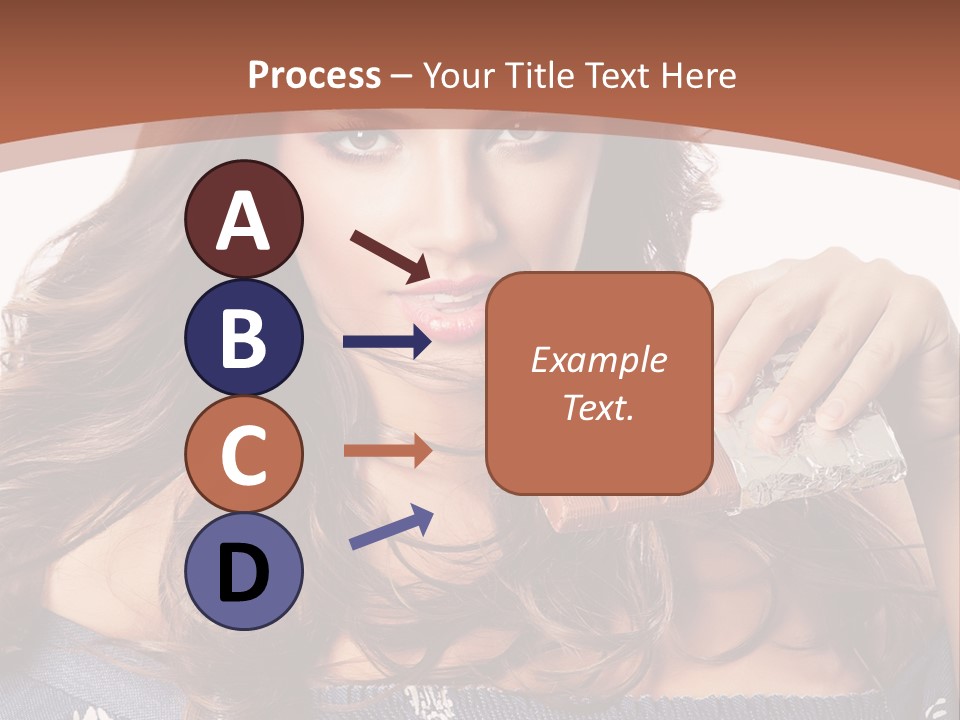 Process – Your Title Text Here

A

B

C

D

Example Text.